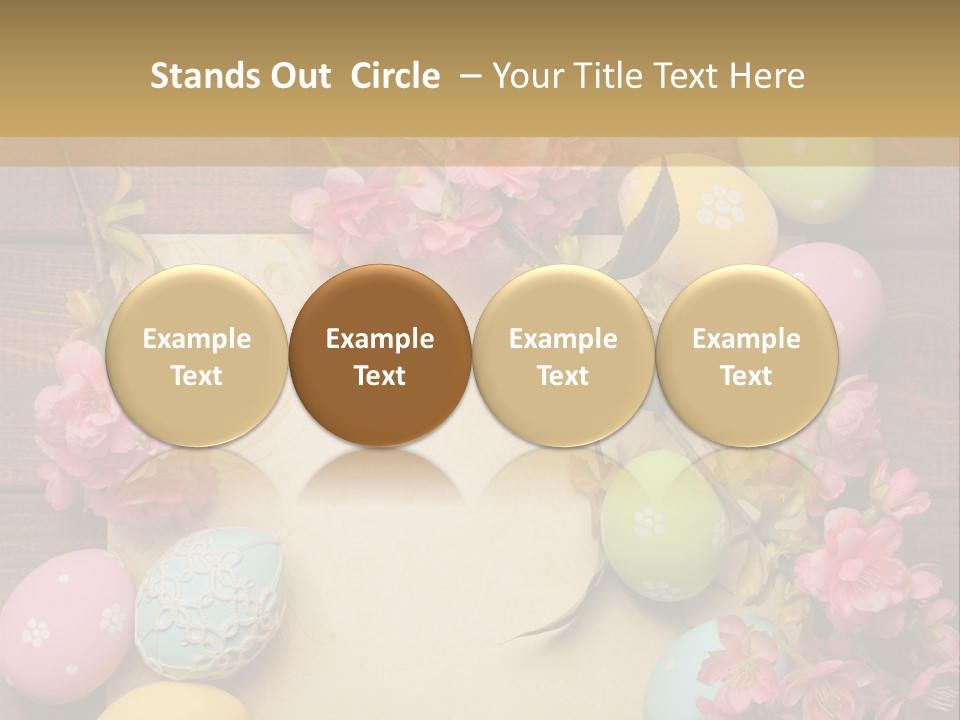 Stands Out Circle – Your Title Text Here

Example Text

Example Text

Example Text

Example Text